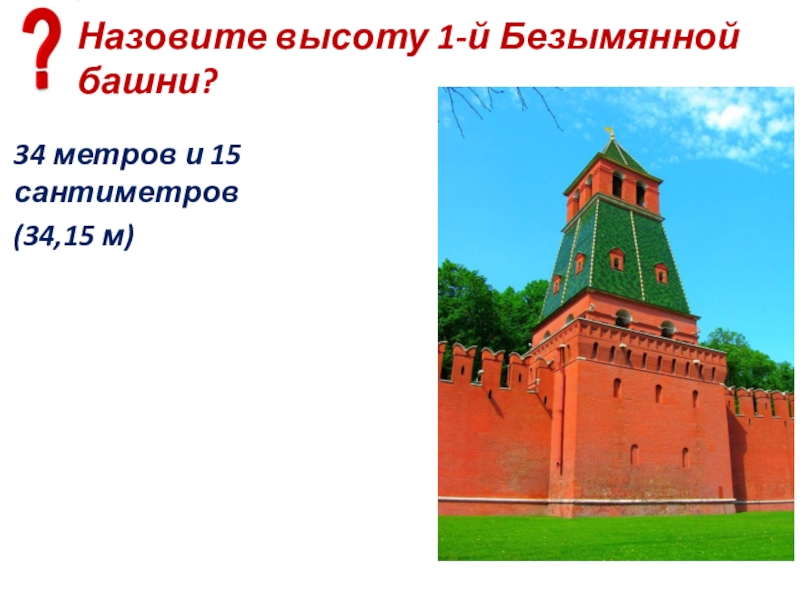 ?
Назовите высоту 1-й Безымянной башни?

34 метров и 15 сантиметров
(34,15 м)